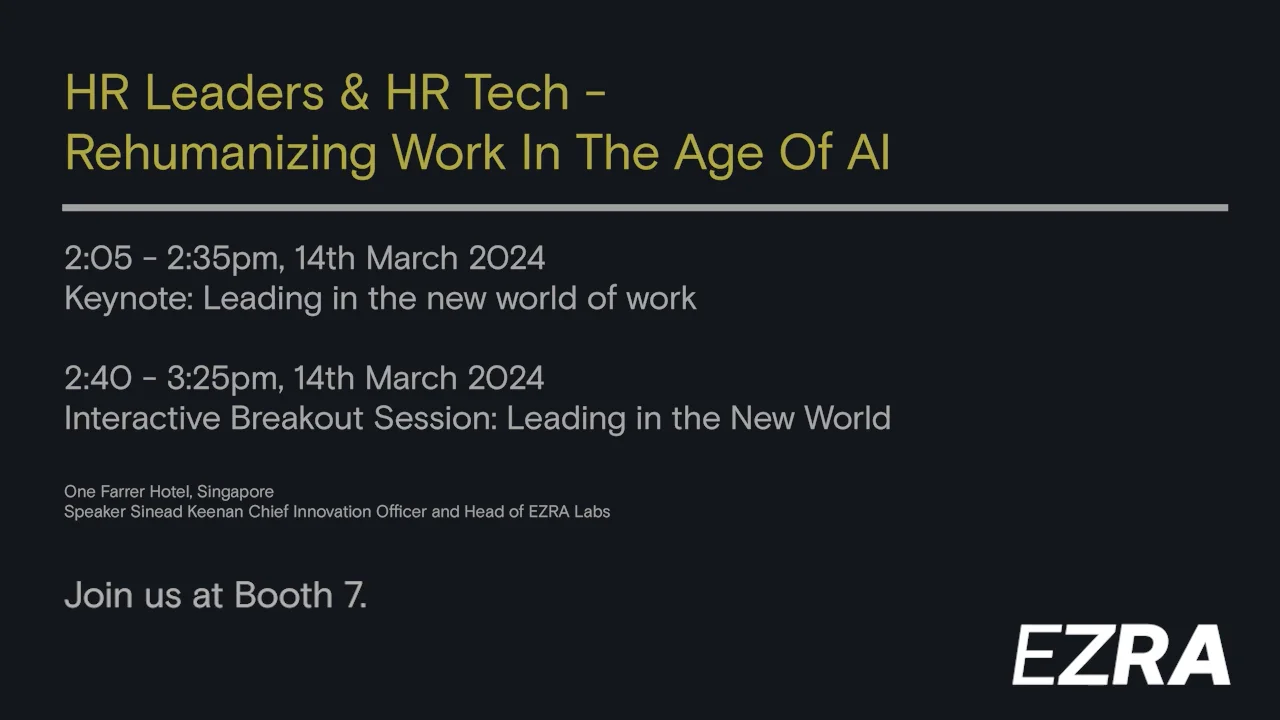 HR Leaders & HR Tech - Rehumanizing Work In The Age Of AI

2:05 - 2:35pm, 14th March 2024
Keynote: Leading in the new world of work

2:40 - 3:25pm, 14th March 2024
Interactive Breakout Session: Leading in the New World

One Farrer Hotel, Singapore
Speaker Sinead Keenan Chief Innovation Officer and Head of EZRA Labs

Join us at Booth 7.

EZRA